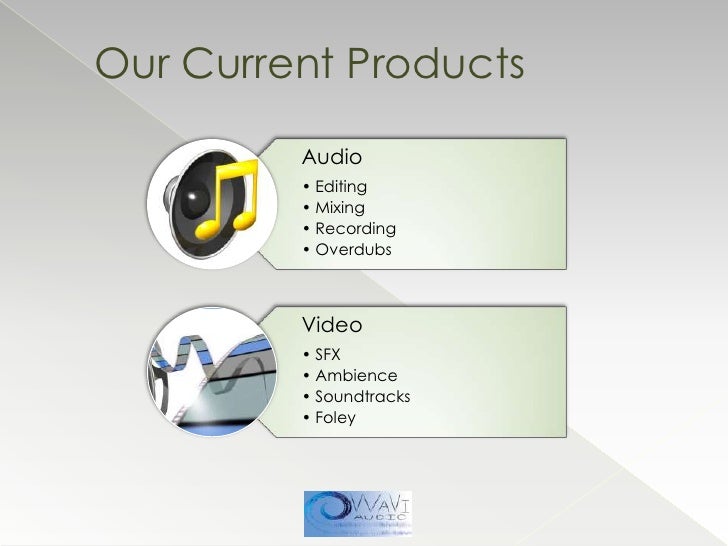 Our Current Products

Audio
• Editing
• Mixing
• Recording
• Overdubs

Video
• SFX
• Ambience
• Soundtracks
• Foley

WAVI AUDIO